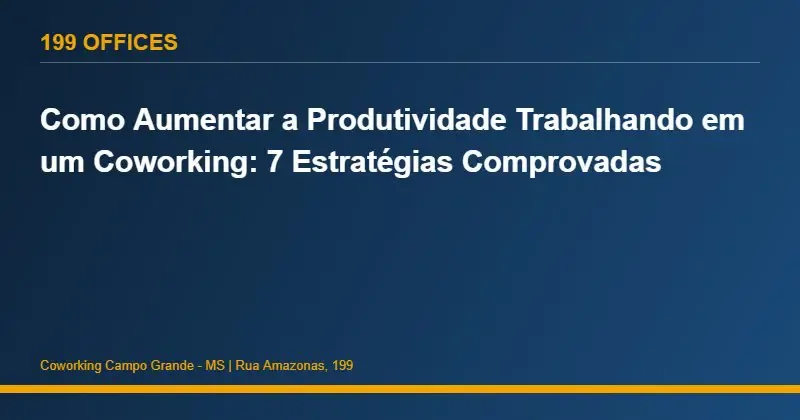 199 OFFICES

Como Aumentar a Produtividade Trabalhando em um Coworking: 7 Estratégias Comprovadas

Coworking Campo Grande - MS | Rua Amazonas, 199